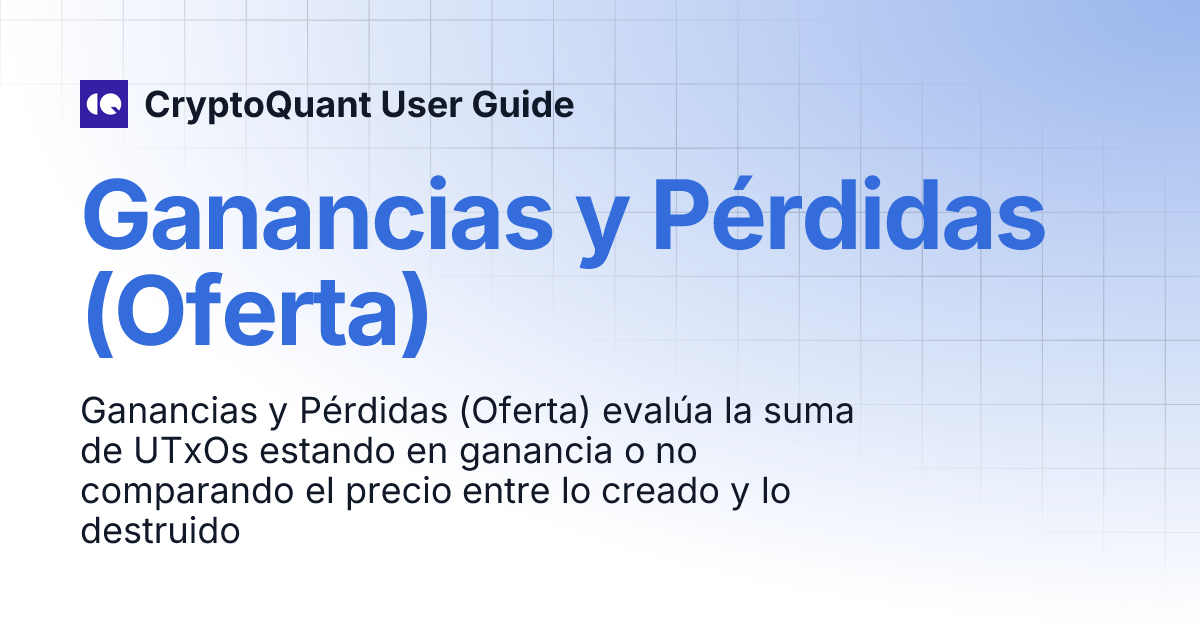 CryptoQuant User Guide

Ganancias y Pérdidas (Oferta)

Ganancias y Pérdidas (Oferta) evalúa la suma de UTxOs estando en ganancia o no comparando el precio entre lo creado y lo destruido